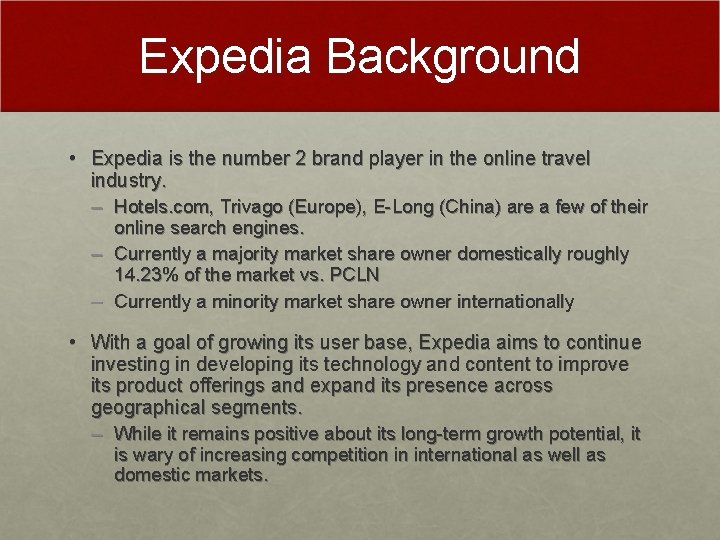 Expedia Background

• Expedia is the number 2 brand player in the online travel industry.

– Hotels.com, Trivago (Europe), E-Long (China) are a few of their online search engines.

– Currently a majority market share owner domestically roughly 14.23% of the market vs. PCLN

– Currently a minority market share owner internationally

• With a goal of growing its user base, Expedia aims to continue investing in developing its technology and content to improve its product offerings and expand its presence across geographical segments.

– While it remains positive about its long-term growth potential, it is wary of increasing competition in international as well as domestic markets.